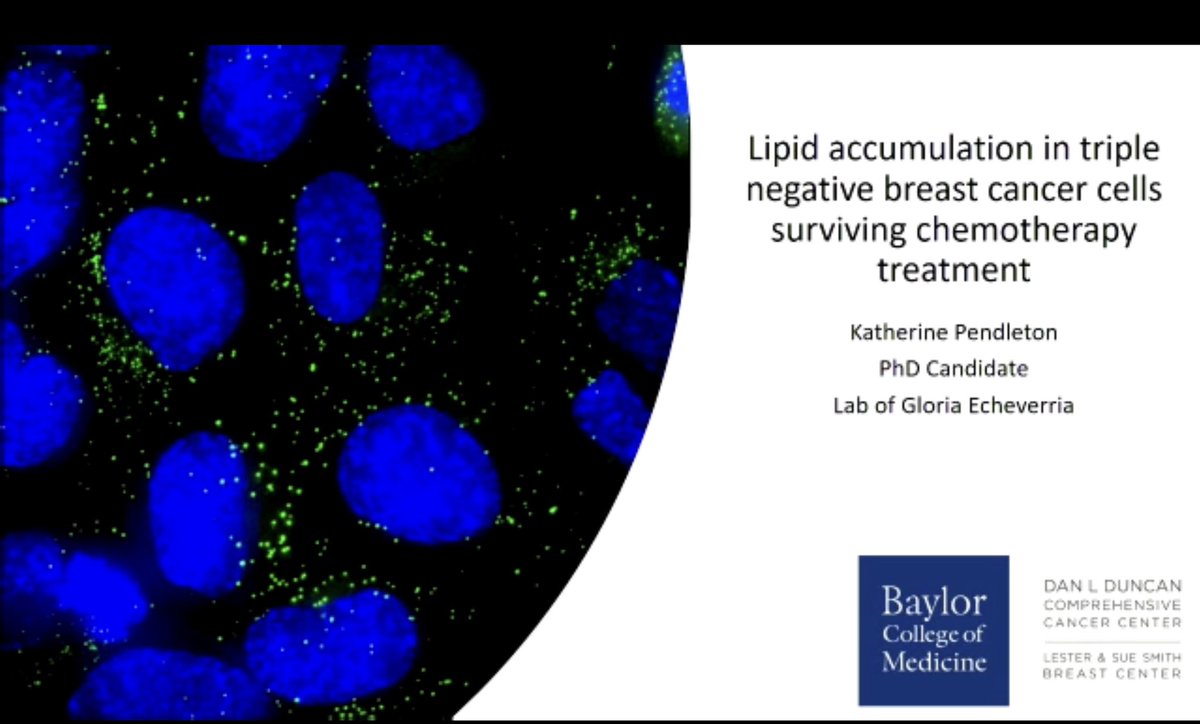 Lipid accumulation in triple negative breast cancer cells surviving chemotherapy treatment

Katherine Pendleton
PhD Candidate
Lab of Gloria Echeverria

Baylor College of Medicine

DAN L DUNCAN
COMPREHENSIVE
CANCER CENTER

LESTER & SUE SMITH
BREAST CENTER